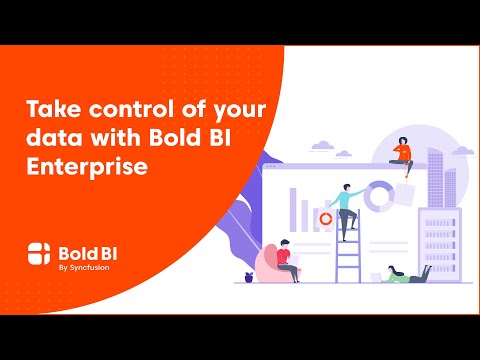 Take control of your data with Bold BI Enterprise

Bold BI
By Syncfusion